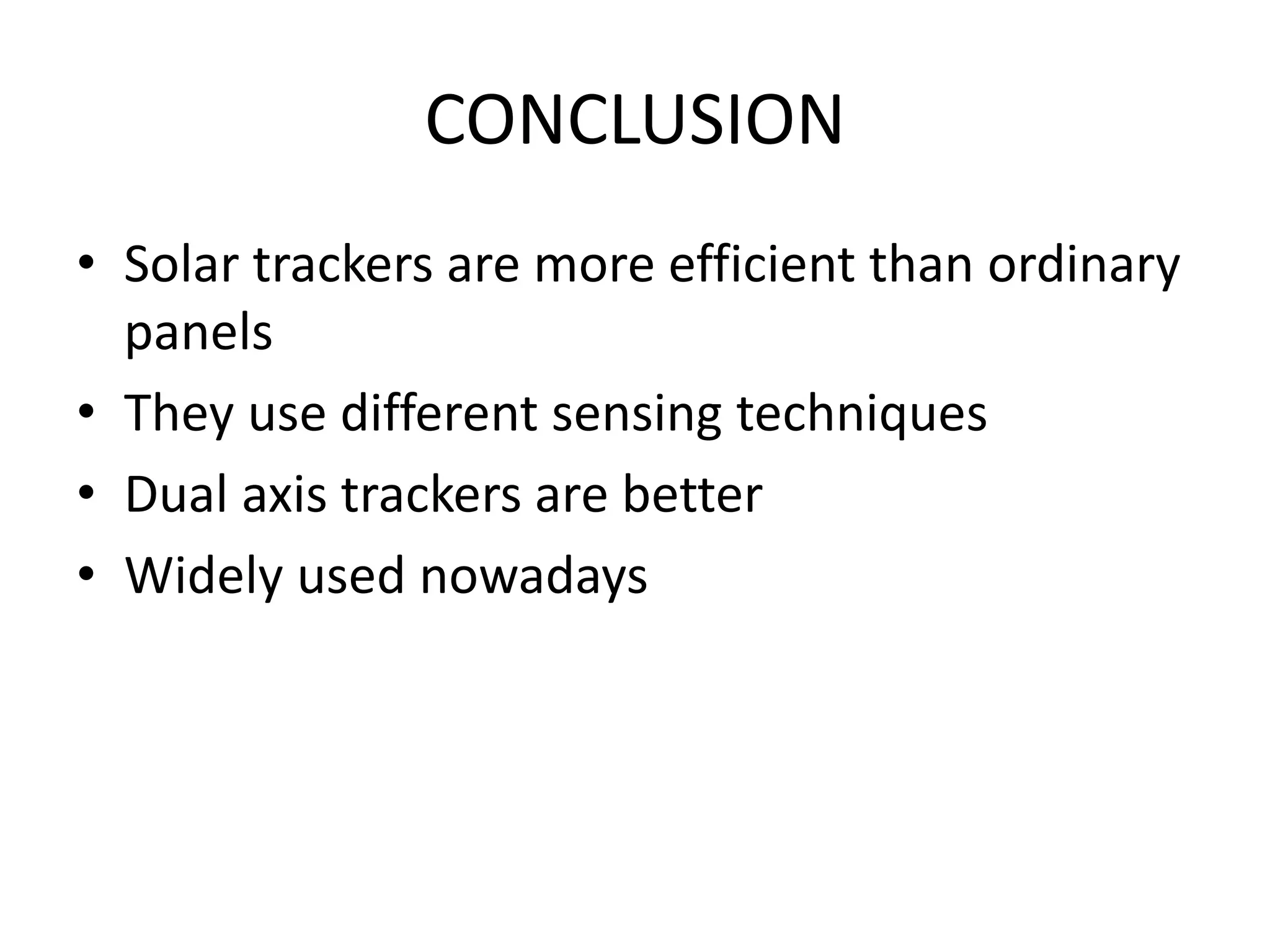 CONCLUSION

• Solar trackers are more efficient than ordinary panels
• They use different sensing techniques
• Dual axis trackers are better
• Widely used nowadays